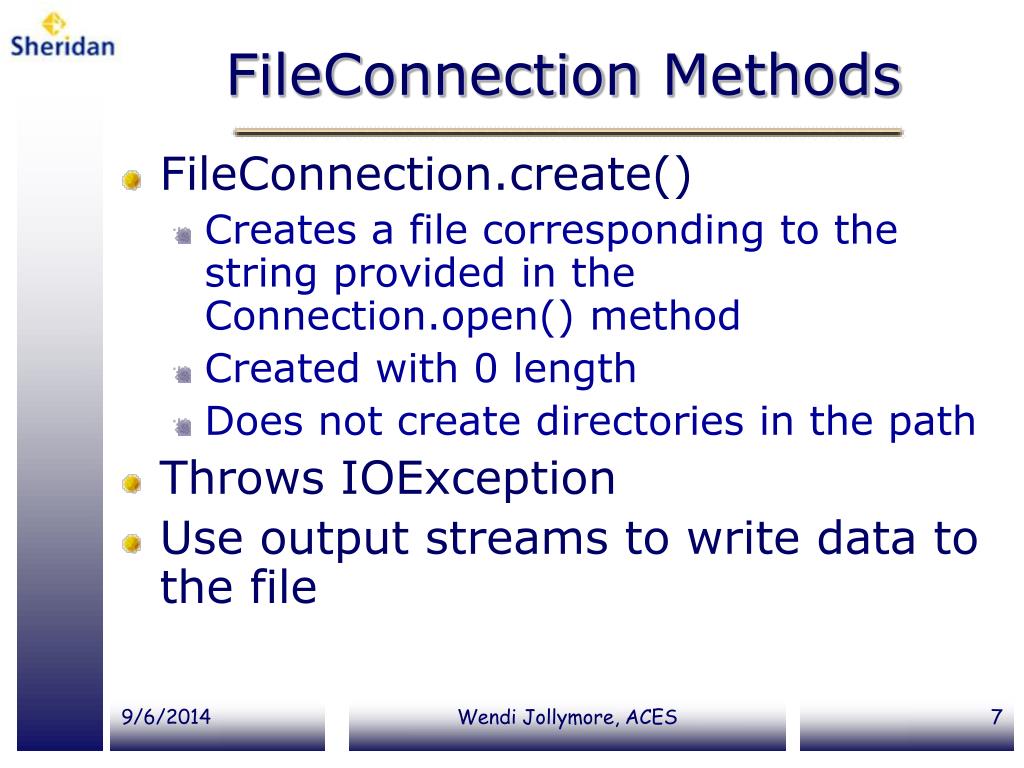 Sheridan

FileConnection Methods

FileConnection.create()

Creates a file corresponding to the string provided in the Connection.open() method

Created with 0 length

Does not create directories in the path

Throws IOException

Use output streams to write data to the file

9/6/2014

Wendi Jollymore, ACES

7